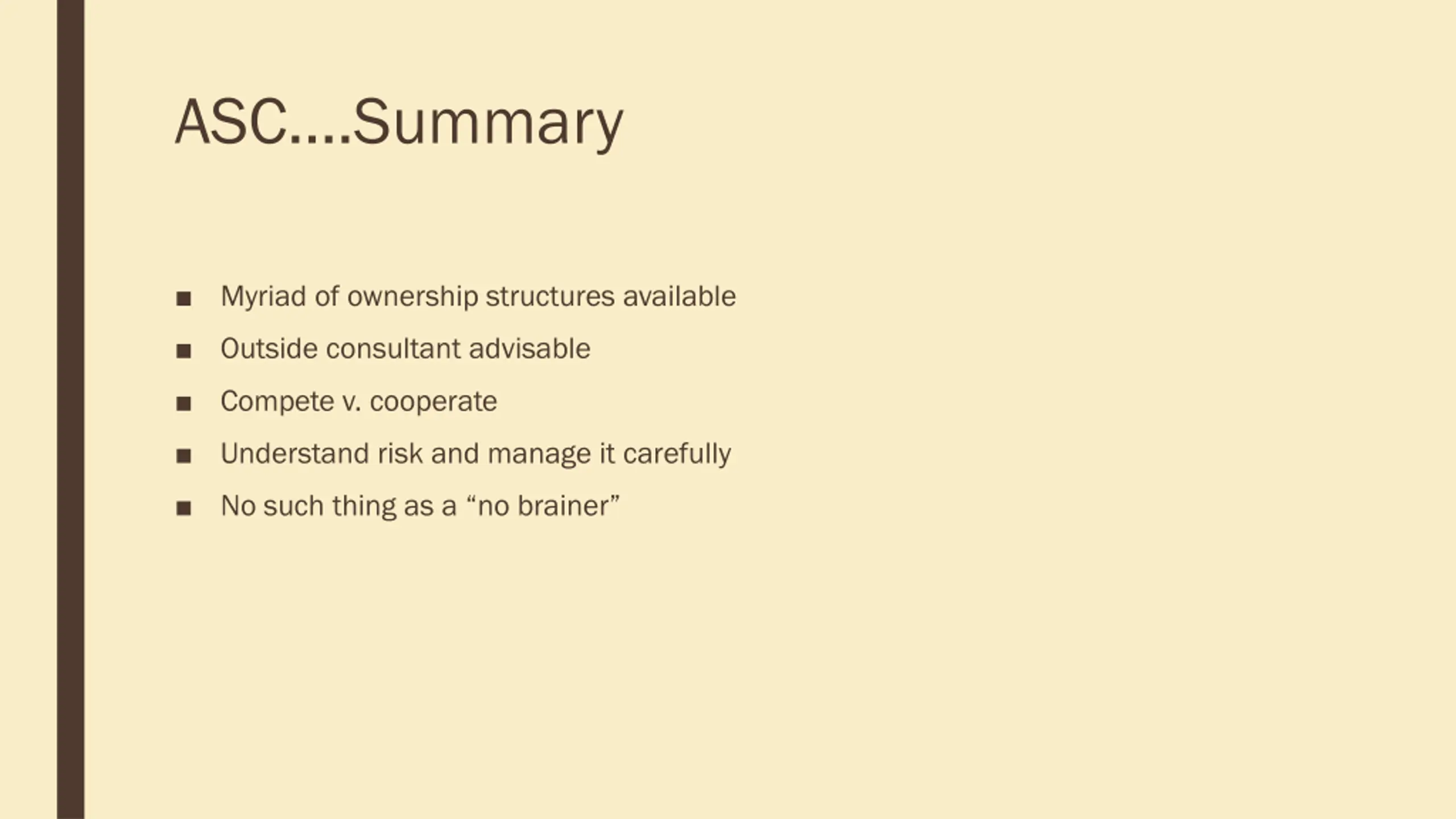 ASC….Summary

■ Myriad of ownership structures available
■ Outside consultant advisable
■ Compete v. cooperate
■ Understand risk and manage it carefully
■ No such thing as a “no brainer”